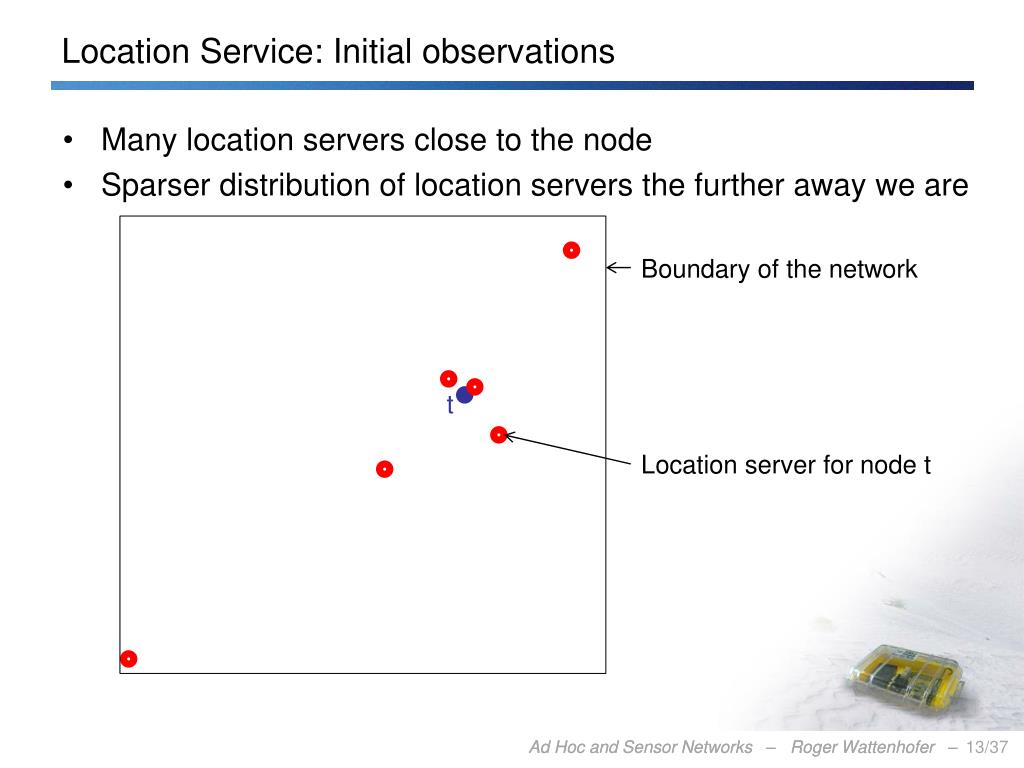 Location Service: Initial observations

• Many location servers close to the node
• Sparser distribution of location servers the further away we are

Boundary of the network

t

Location server for node t

Ad Hoc and Sensor Networks – Roger Wattenhofer – 13/37